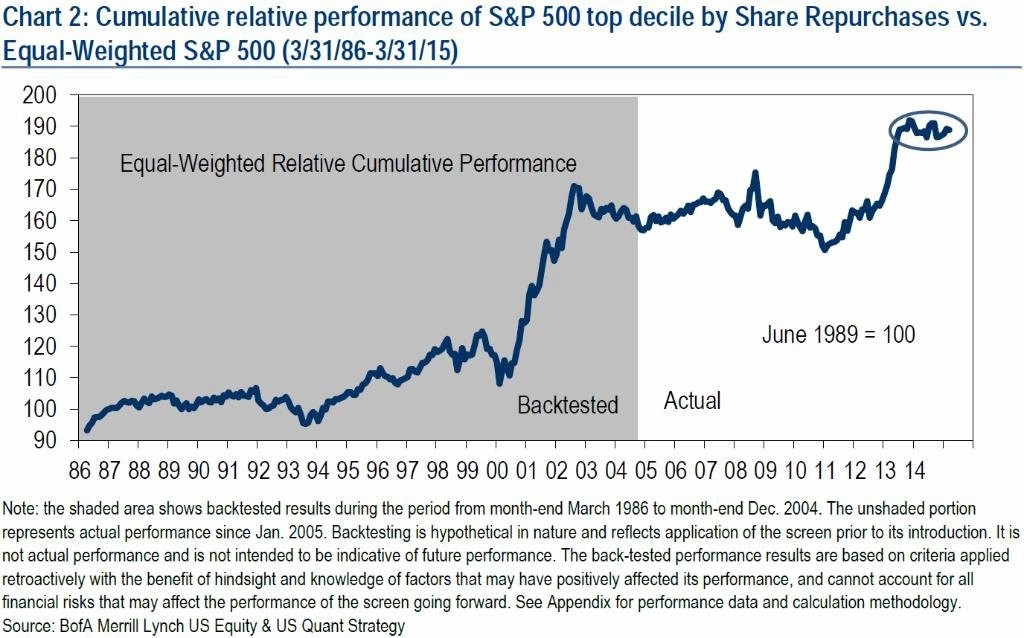 Chart 2: Cumulative relative performance of S&P 500 top decile by Share Repurchases vs. Equal-Weighted S&P 500 (3/31/86-3/31/15)

200
190
180
170
160
150
140
130
120
110
100
90

Equal-Weighted Relative Cumulative Performance

June 1989 = 100

Backtested

Actual

86 87 88 89 90 91 92 93 94 95 96 97 98 99 00 01 02 03 04 05 06 07 08 09 10 11 12 13 14

Note: the shaded area shows backtested results during the period from month-end March 1986 to month-end Dec. 2004. The unshaded portion represents actual performance since Jan. 2005. Backtesting is hypothetical in nature and reflects application of the screen prior to its introduction. It is not actual performance and is not intended to be indicative of future performance. The back-tested performance results are based on criteria applied retroactively with the benefit of hindsight and knowledge of factors that may have positively affected its performance, and cannot account for all financial risks that may affect the performance of the screen going forward. See Appendix for performance data and calculation methodology.
Source: BofA Merrill Lynch US Equity & US Quant Strategy